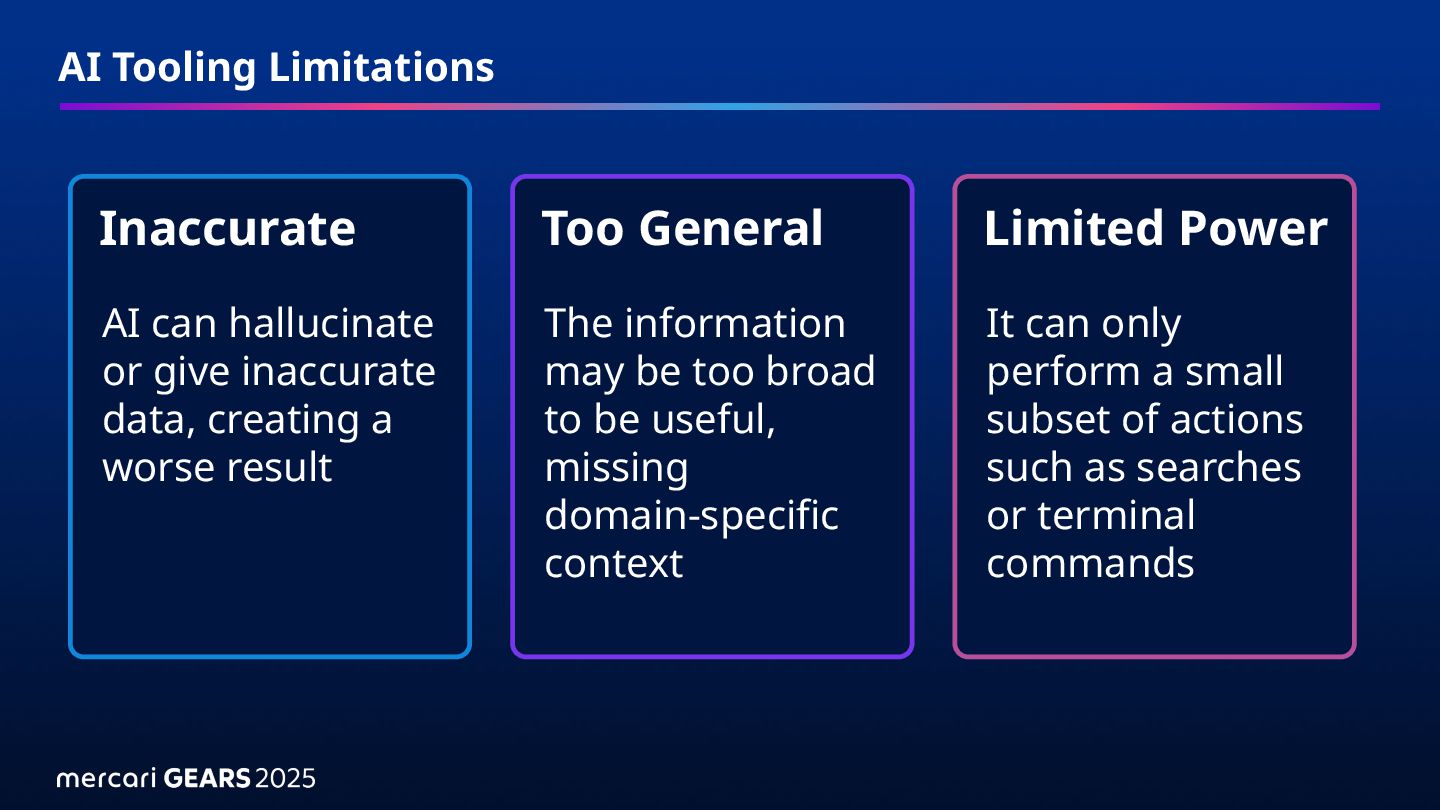 AI Tooling Limitations

Inaccurate

AI can hallucinate or give inaccurate data, creating a worse result

Too General

The information may be too broad to be useful, missing domain-specific context

Limited Power

It can only perform a small subset of actions such as searches or terminal commands

mercari GEARS 2025